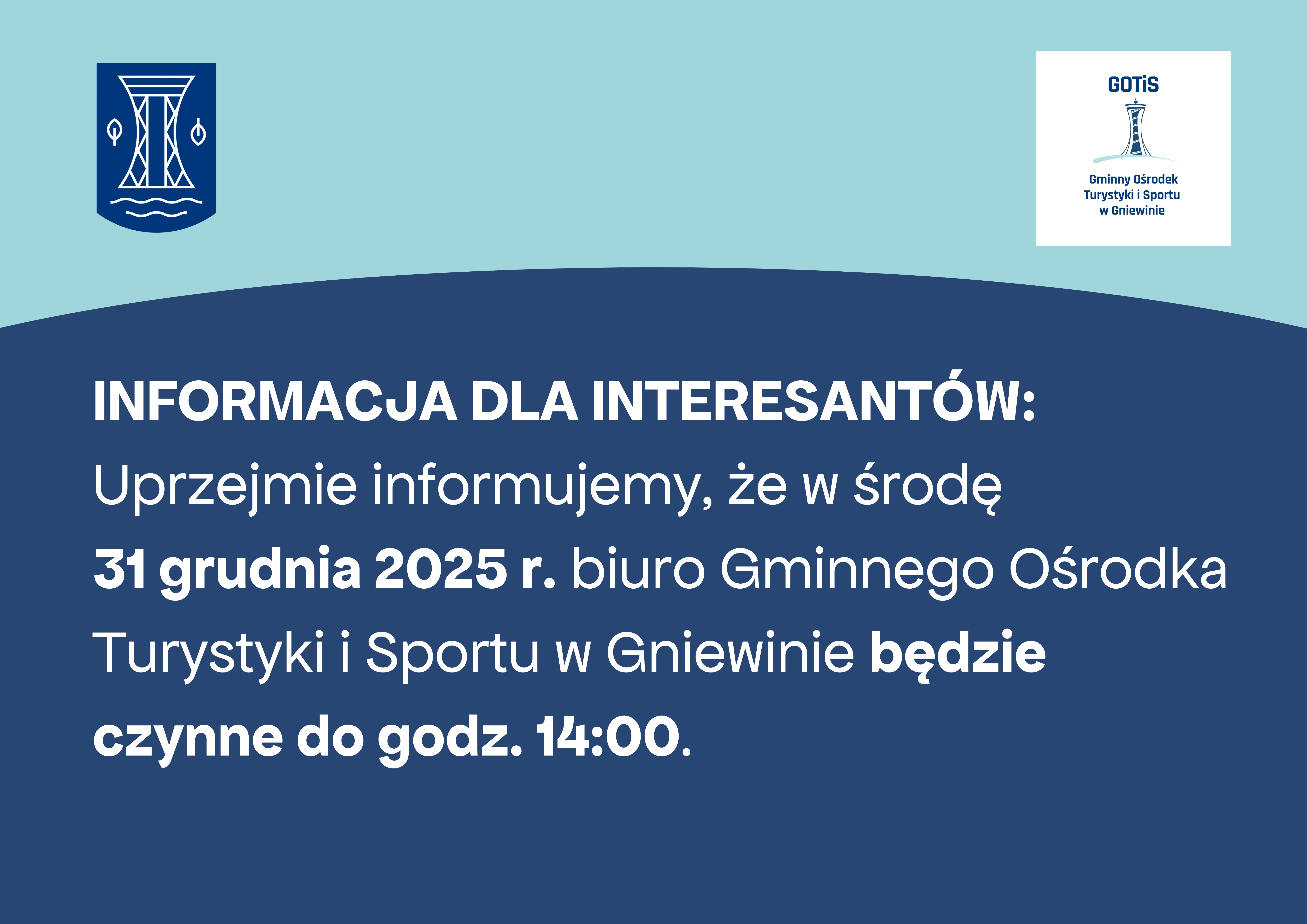 GOTiS
Gminny Ośrodek Turystyki i Sportu w Gniewinie

INFORMACJA DLA INTERESANTÓW:
Uprzejmie informujemy, że w środę 31 grudnia 2025 r. biuro Gminnego Ośrodka Turystyki i Sportu w Gniewinie będzie czynne do godz. 14:00.